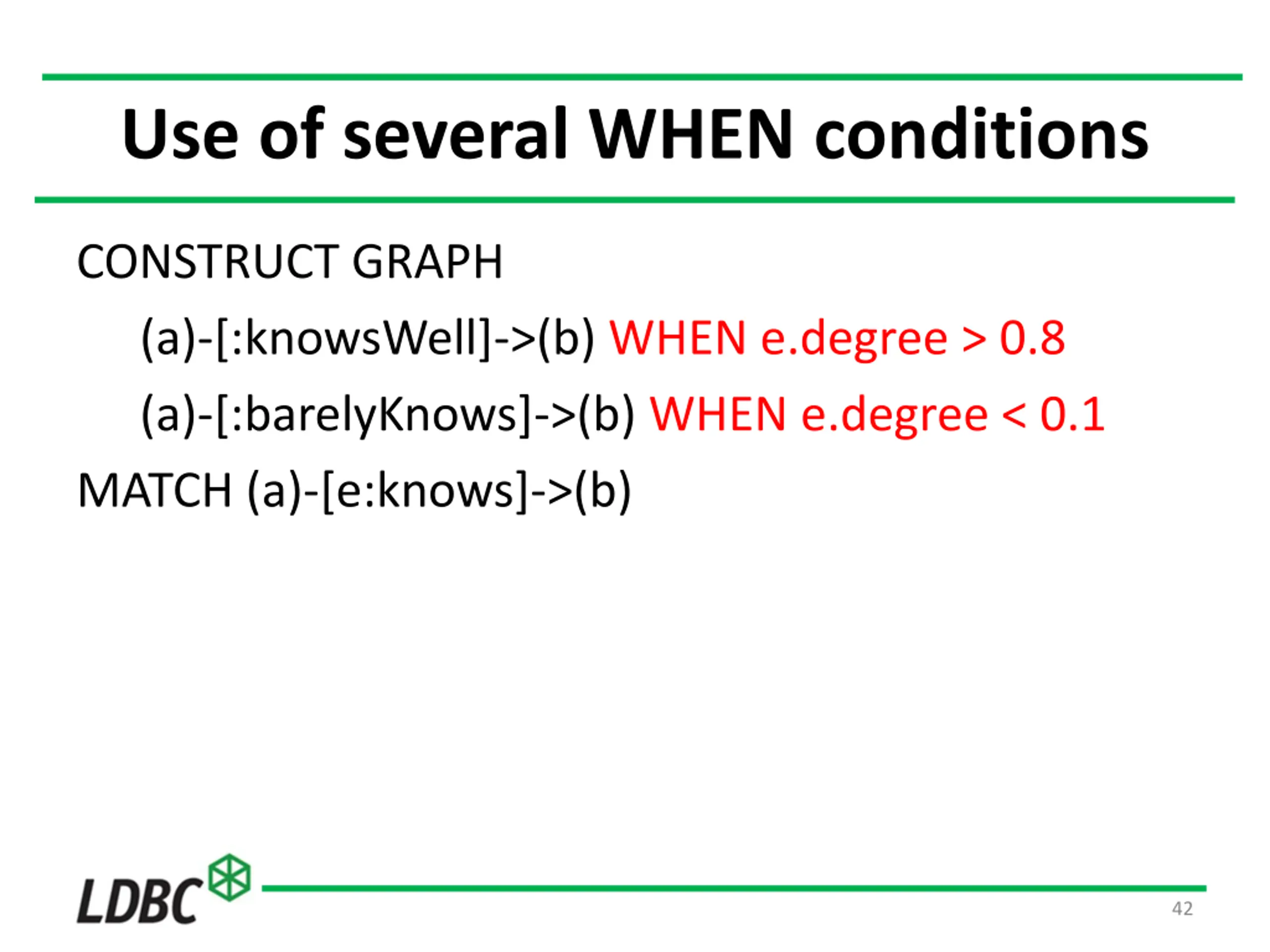 Use of several WHEN conditions

CONSTRUCT GRAPH
(a)-[:knowsWell]->(b) WHEN e.degree > 0.8
(a)-[:barelyKnows]->(b) WHEN e.degree < 0.1
MATCH (a)-[e:knows]->(b)

LDBC

42